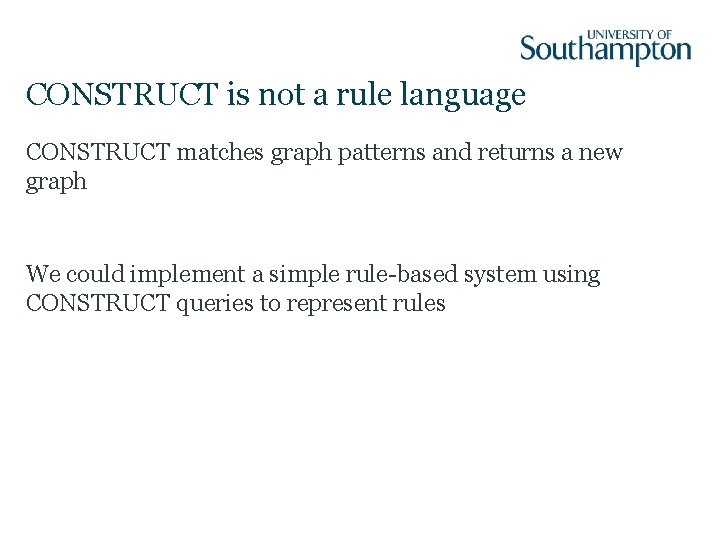 UNIVERSITY OF
Southampton

CONSTRUCT is not a rule language

CONSTRUCT matches graph patterns and returns a new graph

We could implement a simple rule-based system using CONSTRUCT queries to represent rules